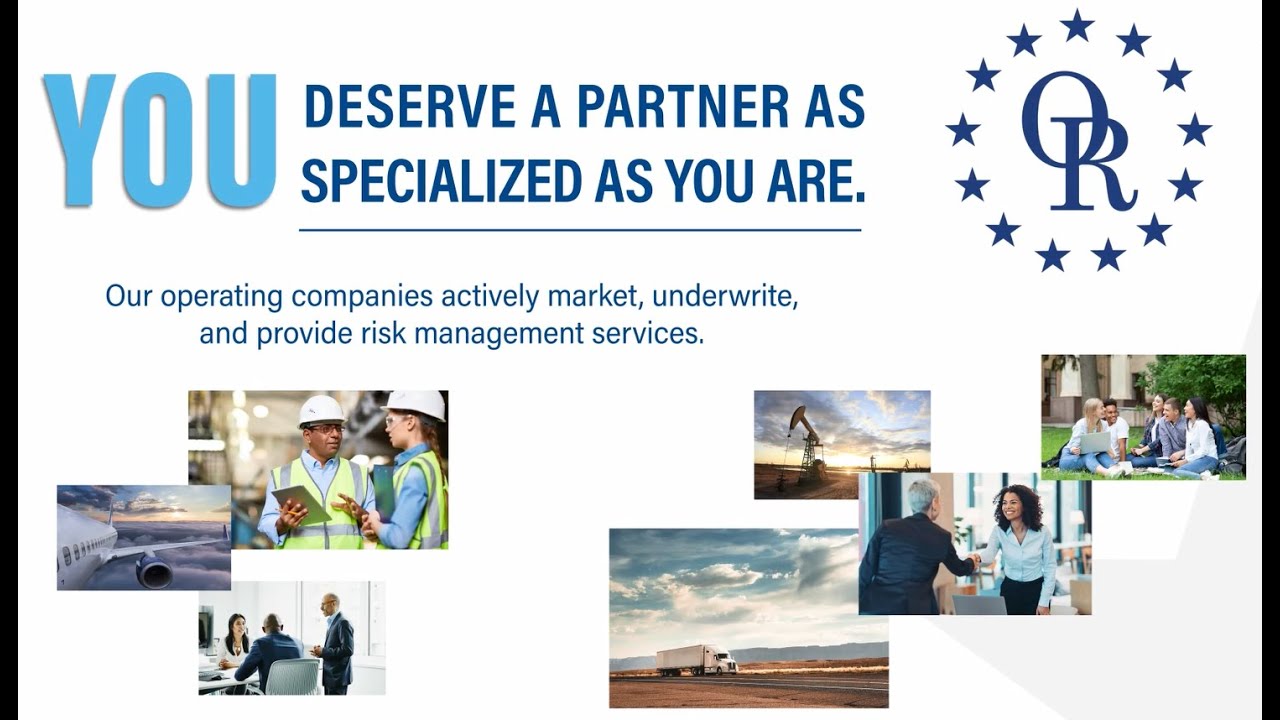 YOU DESERVE A PARTNER AS SPECIALIZED AS YOU ARE.

OR

Our operating companies actively market, underwrite, and provide risk management services.